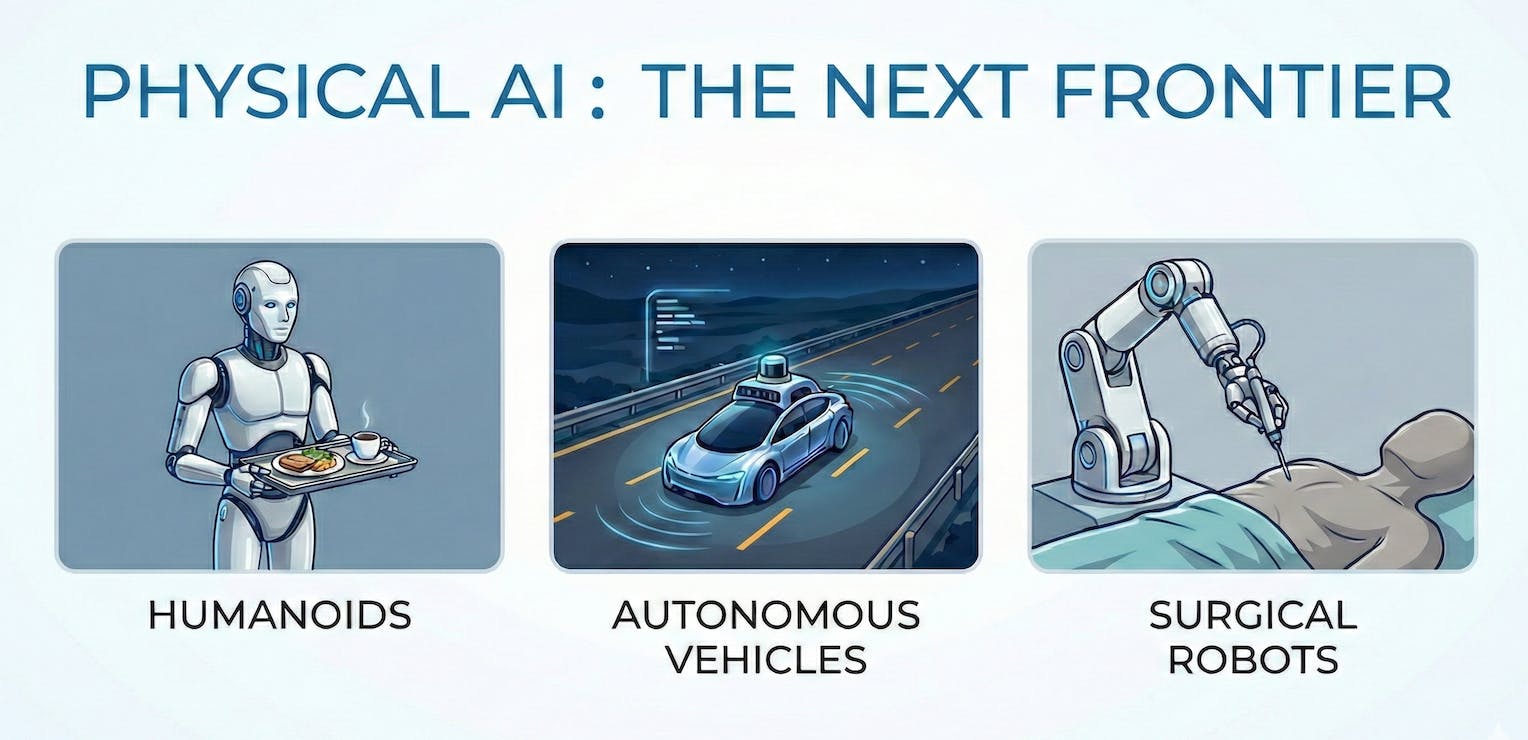 PHYSICAL AI : THE NEXT FRONTIER

HUMANOIDS

AUTONOMOUS VEHICLES

SURGICAL ROBOTS